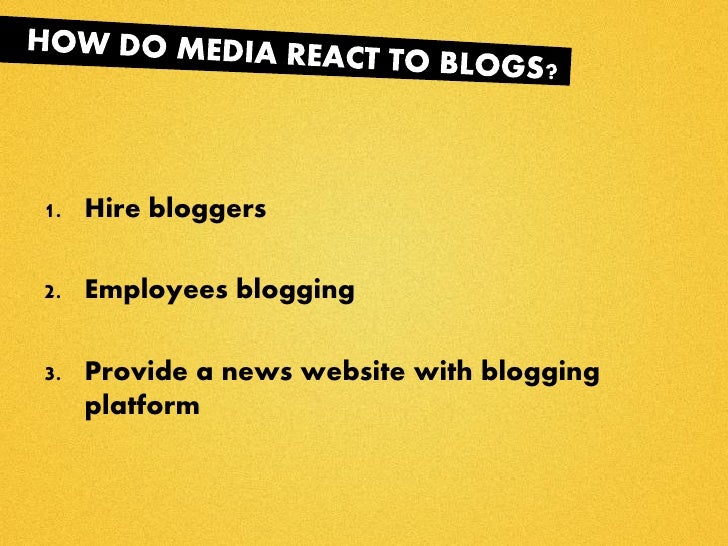 HOW DO MEDIA REACT TO BLOGS?

1. Hire bloggers

2. Employees blogging

3. Provide a news website with blogging platform